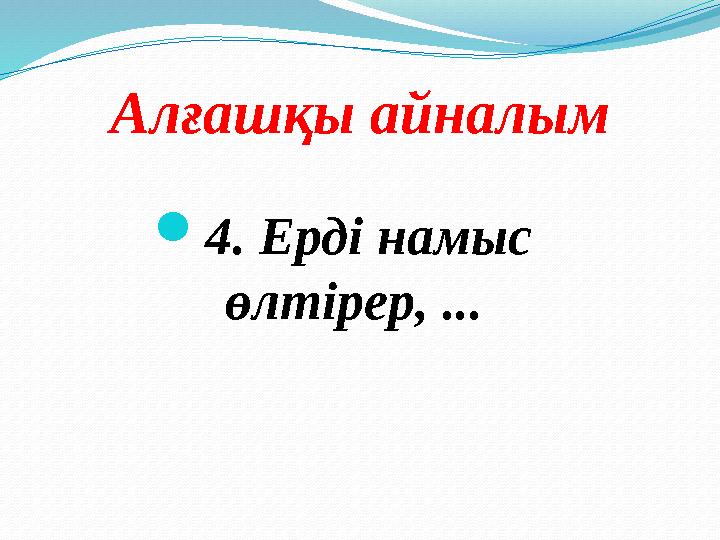 Алғашқы айналым

4. Ерді намыс өлтірер, ...